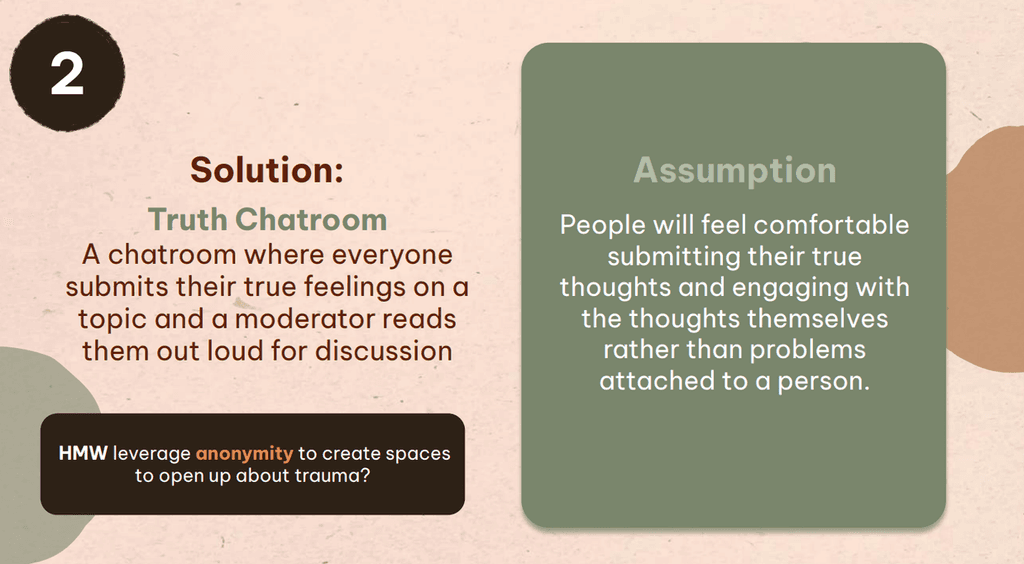 2

Solution:

Truth Chatroom

A chatroom where everyone submits their true feelings on a topic and a moderator reads them out loud for discussion

HMW leverage anonymity to create spaces to open up about trauma?

Assumption

People will feel comfortable submitting their true thoughts and engaging with the thoughts themselves rather than problems attached to a person.